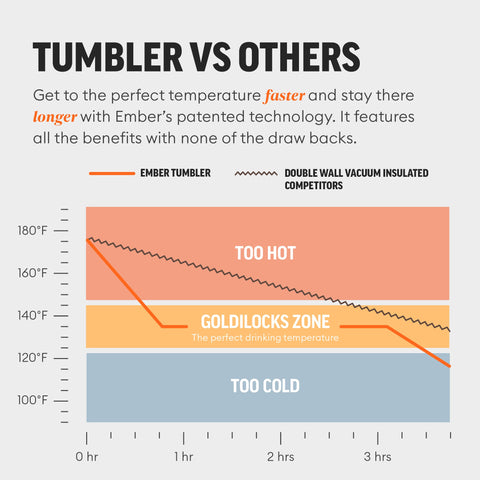 TUMBLER VS OTHERS

Get to the perfect temperature faster and stay there longer with Ember's patented technology. It features all the benefits with none of the draw backs.

EMBER TUMBLER

DOUBLE WALL VACUUM INSULATED COMPETITORS

180°F
160°F
140°F
120°F
100°F

TOO HOT

GOLDILOCKS ZONE
The perfect drinking temperature

TOO COLD

0 hr
1 hr
2 hrs
3 hrs